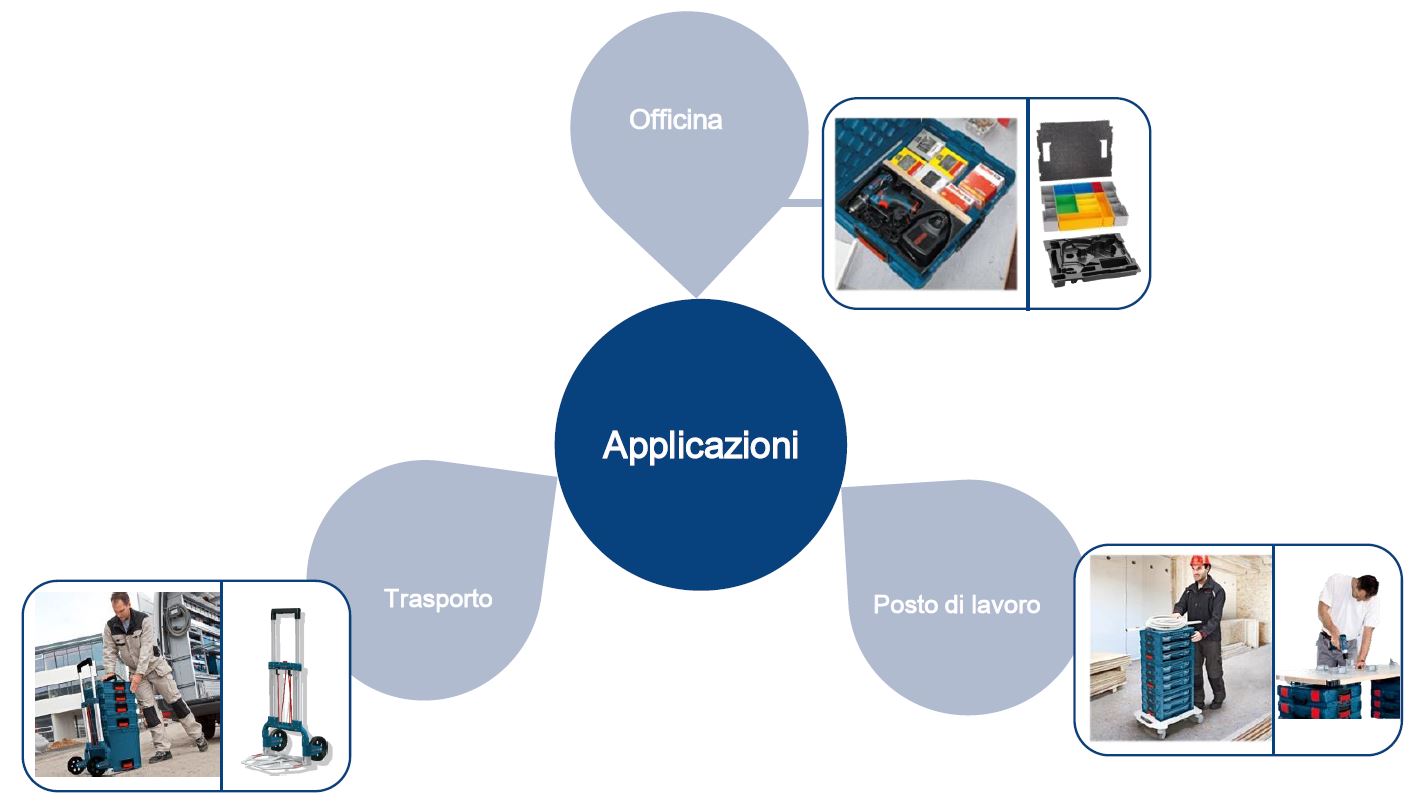 Officina

Applicazioni

Trasporto

Posto di lavoro